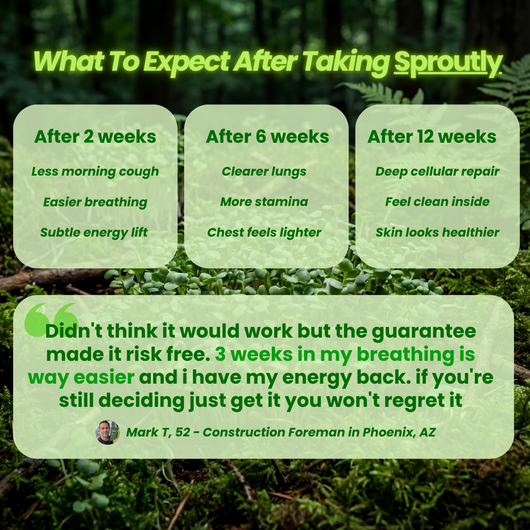 What To Expect After Taking Sproutly

After 2 weeks

Less morning cough

Easier breathing

Subtle energy lift

After 6 weeks

Clearer lungs

More stamina

Chest feels lighter

After 12 weeks

Deep cellular repair

Feel clean inside

Skin looks healthier

Didn't think it would work but the guarantee made it risk free. 3 weeks in my breathing is way easier and i have my energy back. if you're still deciding just get it you won't regret it

Mark T, 52 - Construction Foreman in Phoenix, AZ